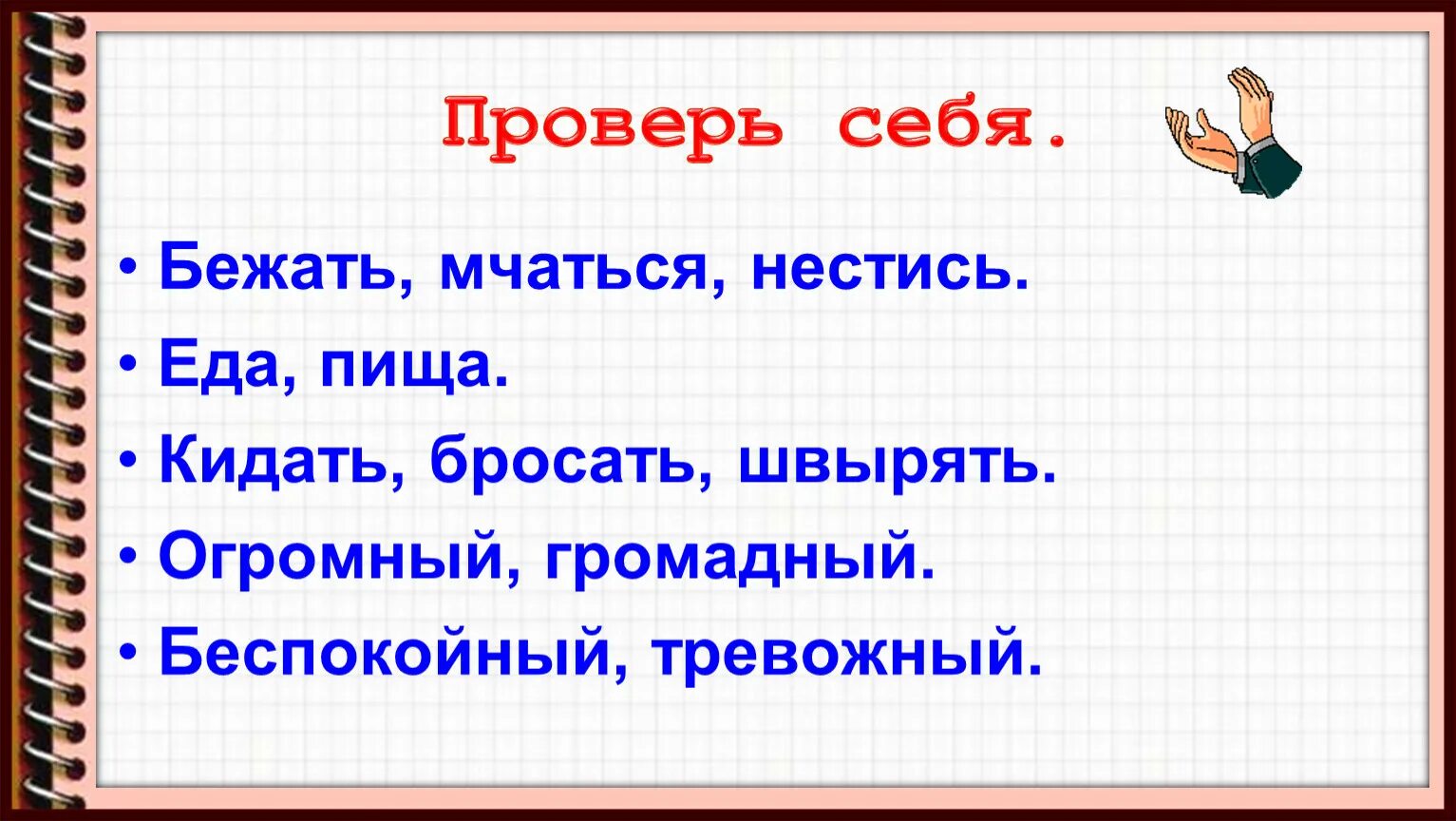 Проверь себя.

• Бежать, мчаться, нестись.
• Еда, пища.
• Кидать, бросать, швырять.
• Огромный, громадный.
• Беспокойный, тревожный.